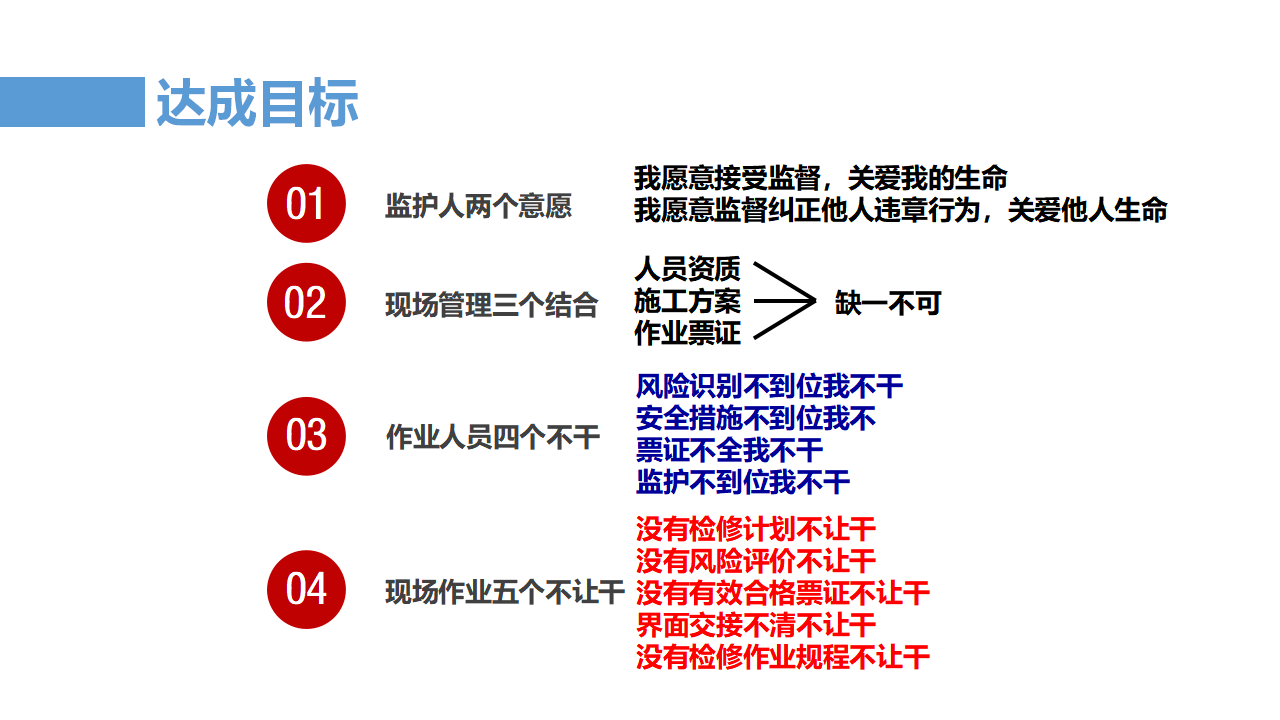 达成目标

01 监护人两个意愿

我愿意接受监督，关爱我的生命
我愿意监督纠正他人违章行为，关爱他人生命

02 现场管理三个结合

人员资质
施工方案
作业票证

缺一不可

03 作业人员四个不干

风险识别不到位我不干
安全措施不到位我不
票证不全我不干
监护不到位我不干

04 现场作业五个不让干

没有检修计划不让干
没有风险评价不让干
没有有效合格票证不让干
界面交接不清不让干
没有检修作业规程不让干